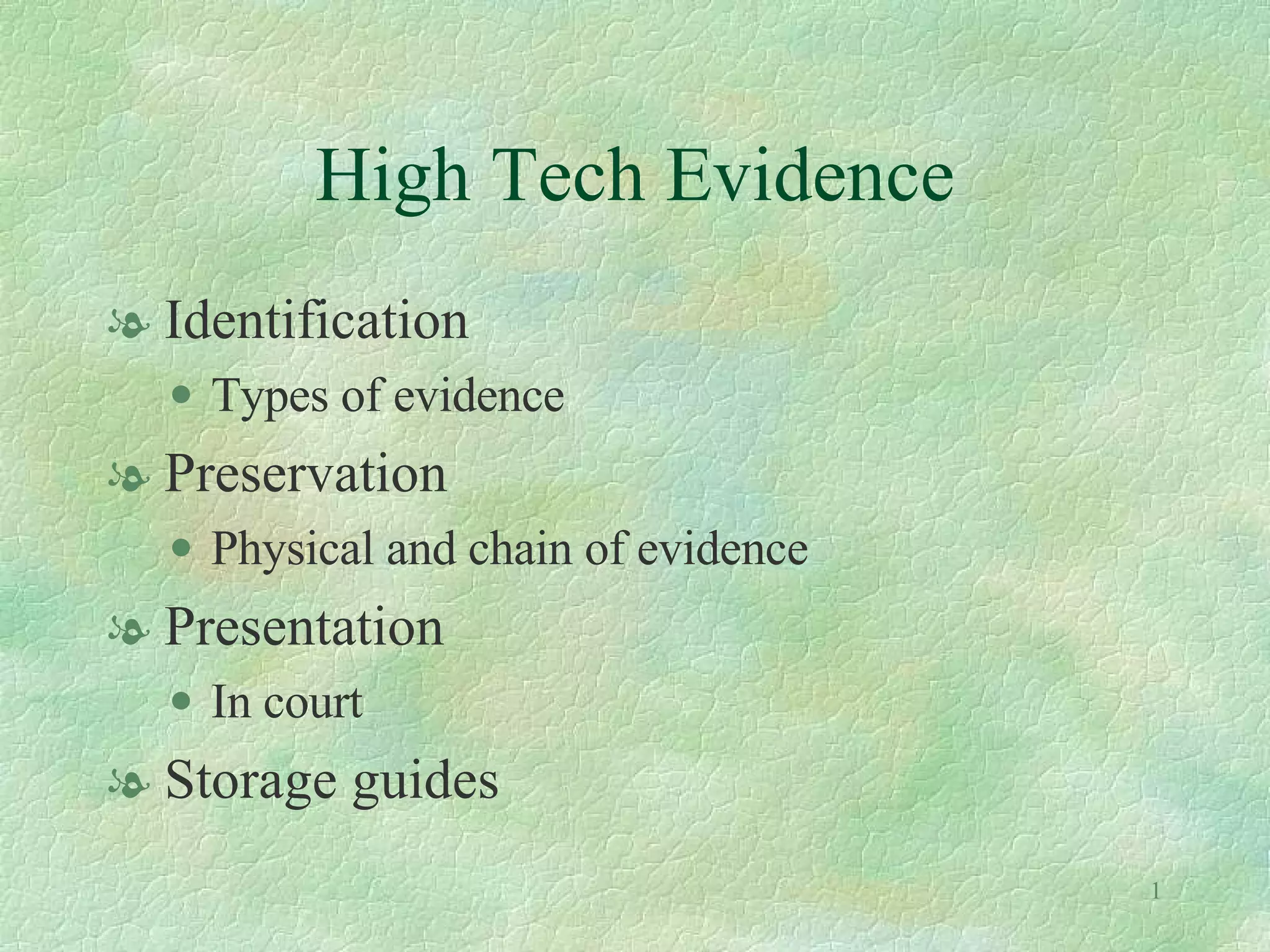 High Tech Evidence

- Identification
  - Types of evidence
- Preservation
  - Physical and chain of evidence
- Presentation
  - In court
- Storage guides

1